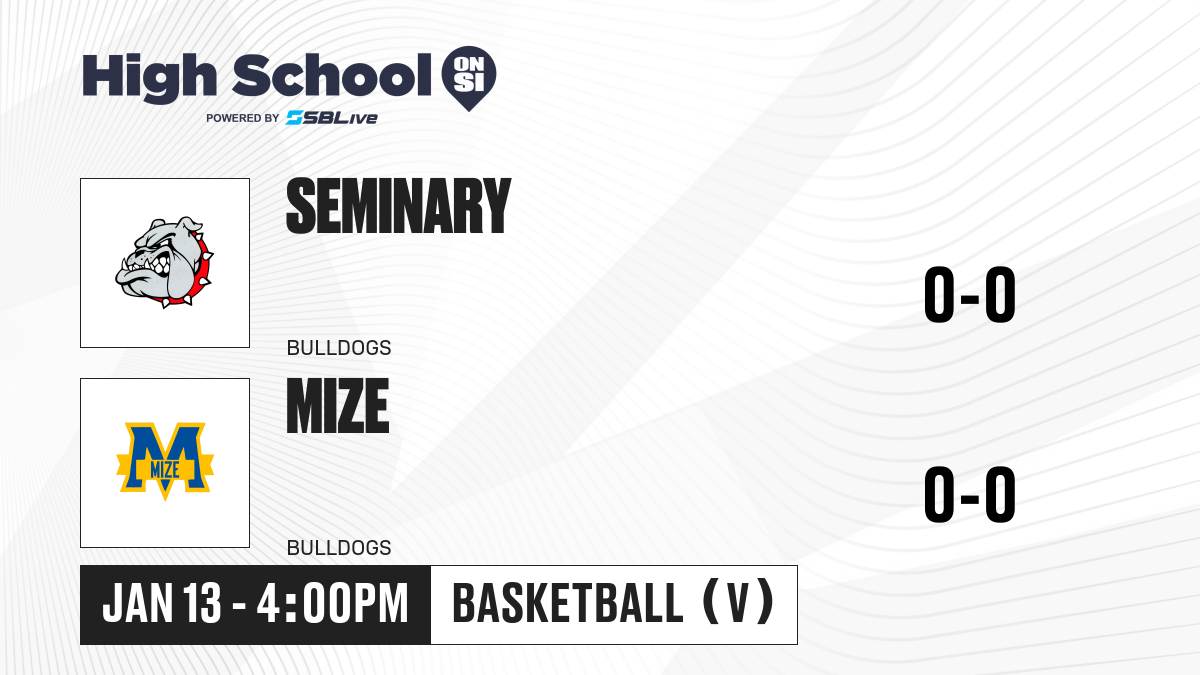 High School ON SI
POWERED BY SBLive

SEMINARY

BULLDOGS

0-0

MIZE

MIZE

BULLDOGS

0-0

JAN 13 - 4:00PM

BASKETBALL (V)